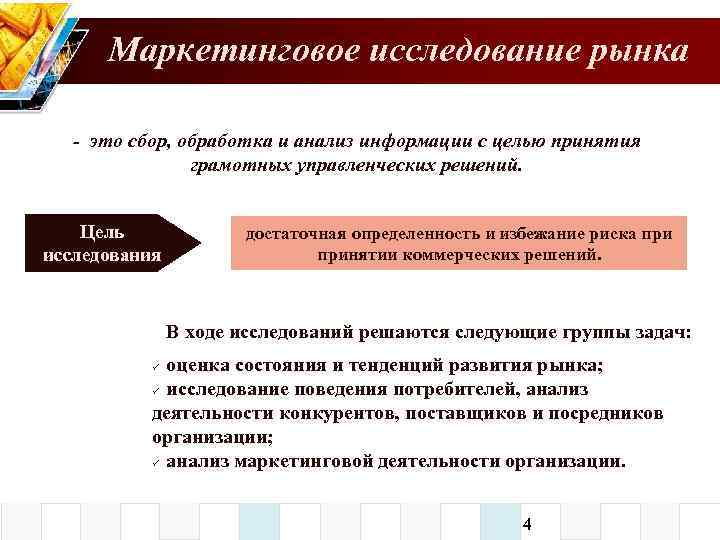 Маркетинговое исследование рынка

- это сбор, обработка и анализ информации с целью принятия грамотных управленческих решений.

Цель исследования

достаточная определенность и избежание риска при принятии коммерческих решений.

В ходе исследований решаются следующие группы задач:

✓ оценка состояния и тенденций развития рынка;
✓ исследование поведения потребителей, анализ деятельности конкурентов, поставщиков и посредников организации;
✓ анализ маркетинговой деятельности организации.

4